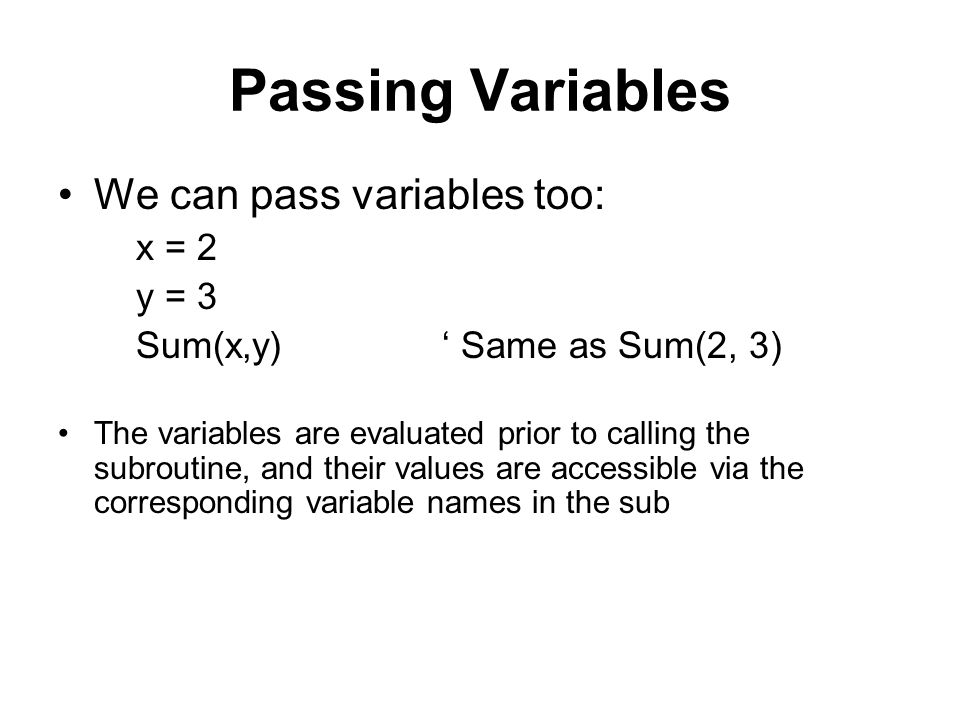 Passing Variables

• We can pass variables too:
x = 2
y = 3
Sum(x,y)   ‘ Same as Sum(2, 3)

• The variables are evaluated prior to calling the subroutine, and their values are accessible via the corresponding variable names in the sub